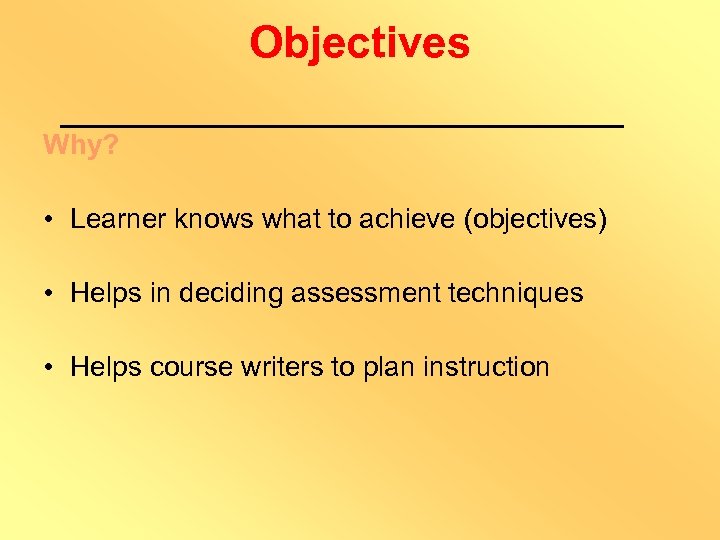 Objectives

Why?

• Learner knows what to achieve (objectives)

• Helps in deciding assessment techniques

• Helps course writers to plan instruction